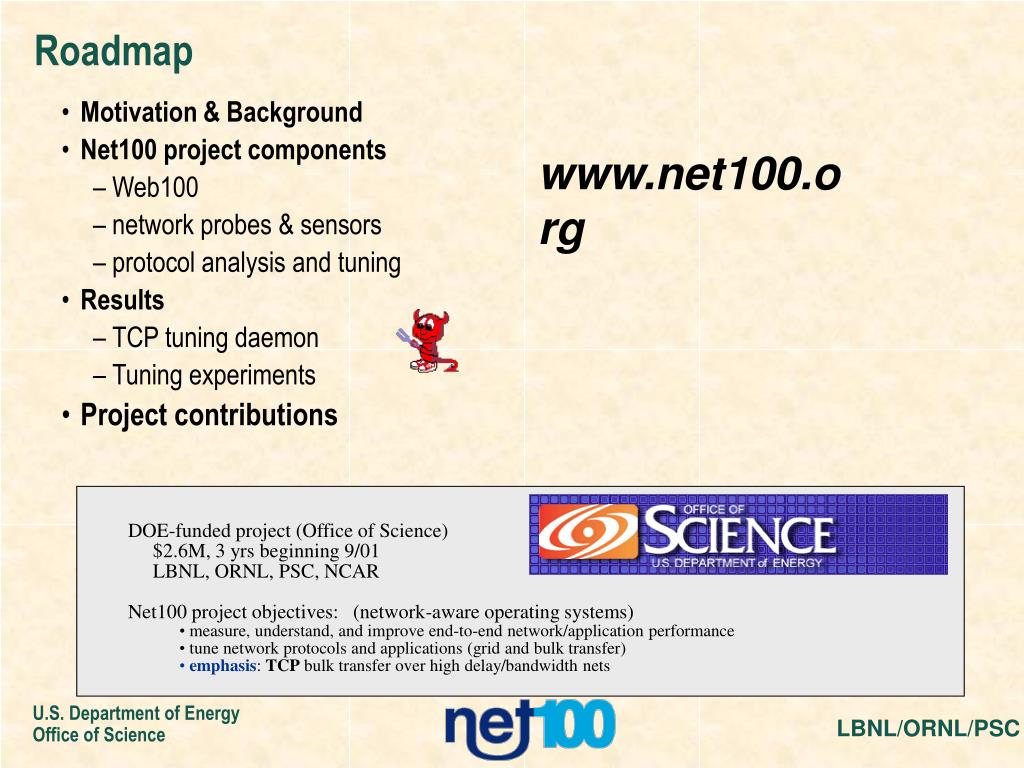 Roadmap

• Motivation & Background
• Net100 project components
– Web100
– network probes & sensors
– protocol analysis and tuning
• Results
– TCP tuning daemon
– Tuning experiments
• Project contributions

www.net100.org

DOE-funded project (Office of Science)
$2.6M, 3 yrs beginning 9/01
LBNL, ORNL, PSC, NCAR

OFFICE OF SCIENCE U.S. DEPARTMENT of ENERGY

Net100 project objectives: (network-aware operating systems)
• measure, understand, and improve end-to-end network/application performance
• tune network protocols and applications (grid and bulk transfer)
• emphasis: TCP bulk transfer over high delay/bandwidth nets

U.S. Department of Energy
Office of Science

net100

LBNL/ORNL/PSC